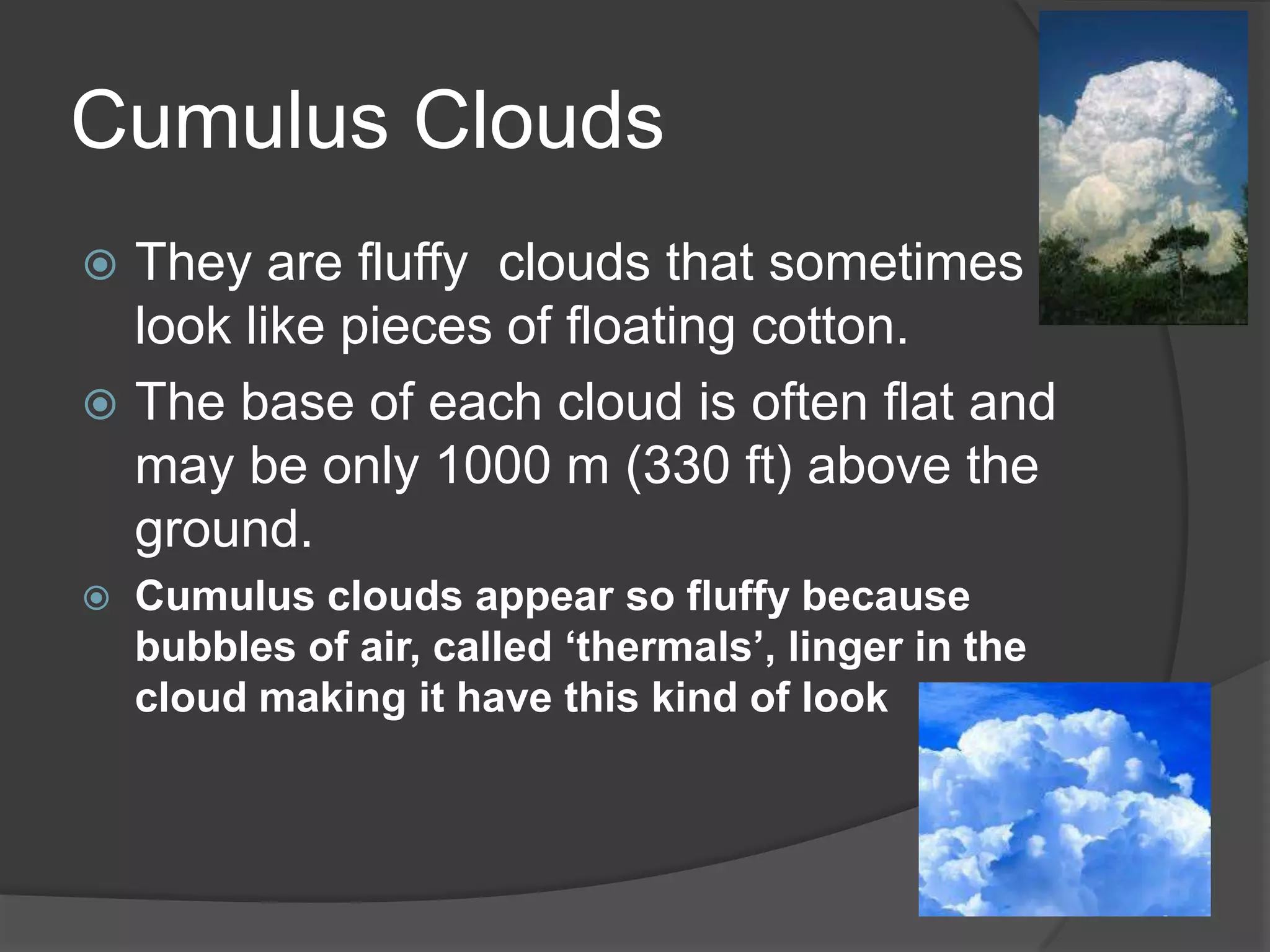 Cumulus Clouds

They are fluffy  clouds that sometimes look like pieces of floating cotton.

The base of each cloud is often flat and may be only 1000 m (330 ft) above the ground.

Cumulus clouds appear so fluffy because bubbles of air, called ‘thermals’, linger in the cloud making it have this kind of look